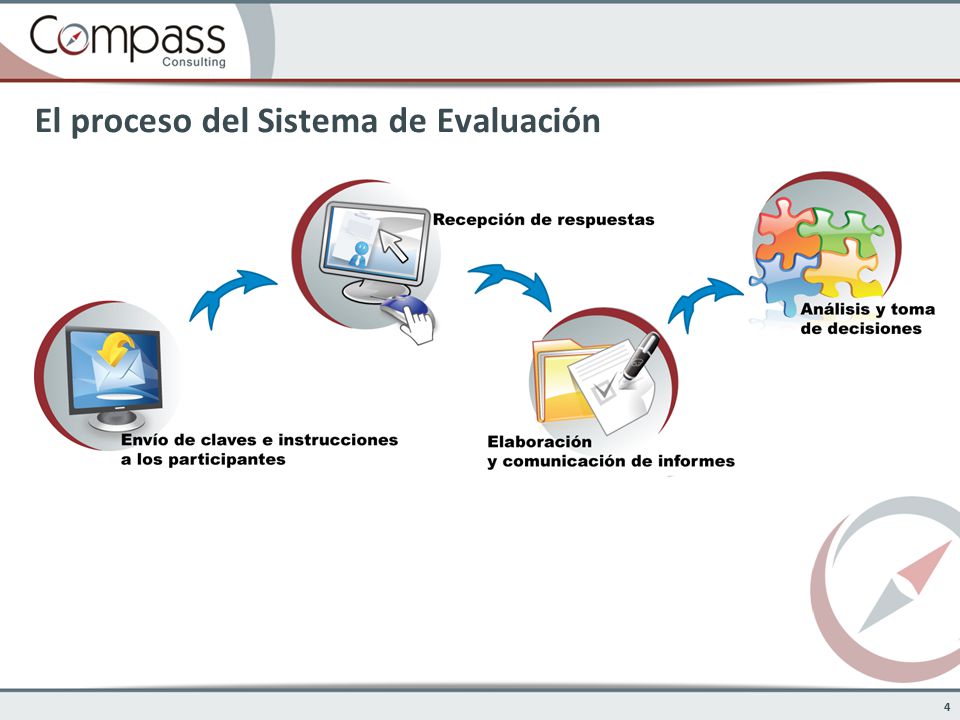 Compass
Consulting

El proceso del Sistema de Evaluación

Envío de claves e instrucciones a los participantes

Recepción de respuestas

Elaboración y comunicación de informes

Análisis y toma de decisiones

4